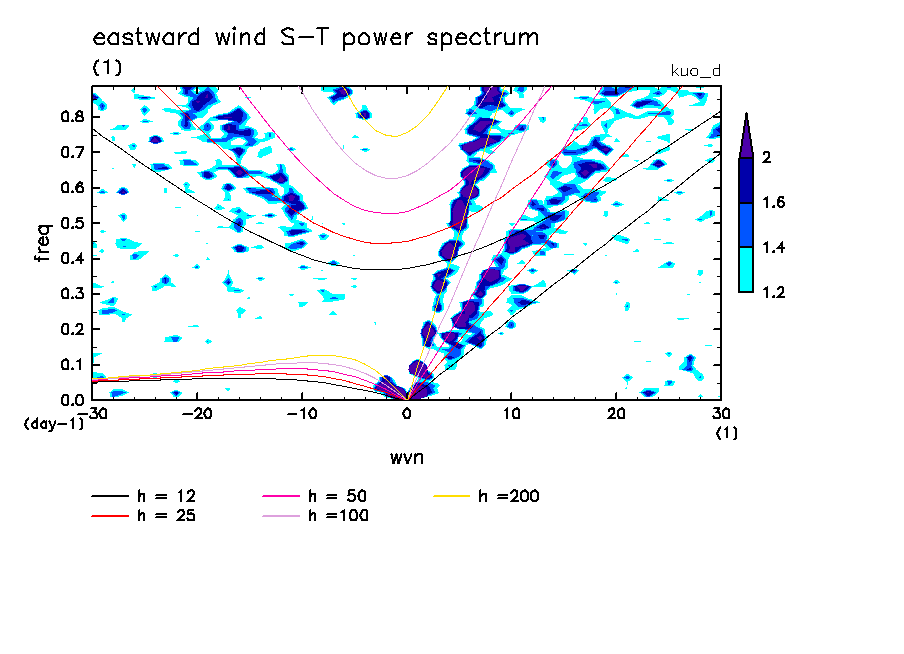 eastward wind S-T power spectrum
(1)
kuo_d

freq
0.8
0.7
0.6
0.5
0.4
0.3
0.2
0.1
0.0
(day-1)
-30
-20
-10
0
10
20
30
(1)
wvn

2
1.6
1.4
1.2

h = 12
h = 25
h = 50
h =100
h =200